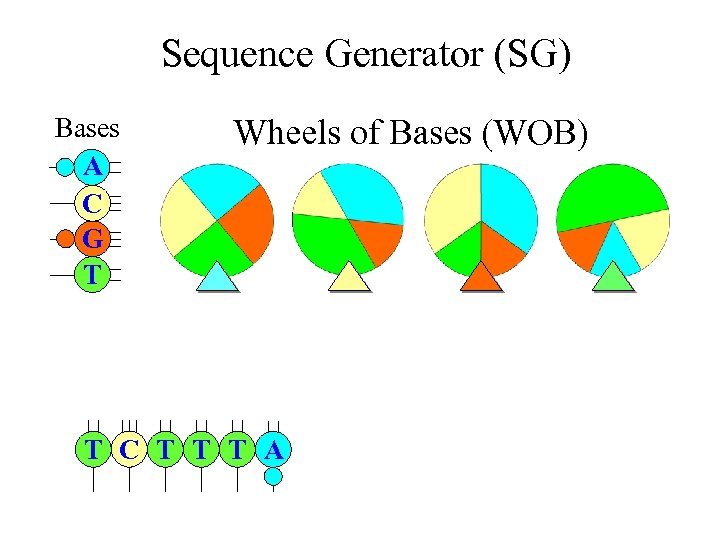 Sequence Generator (SG)

Bases

A
C
G
T

Wheels of Bases (WOB)

T C T T T A